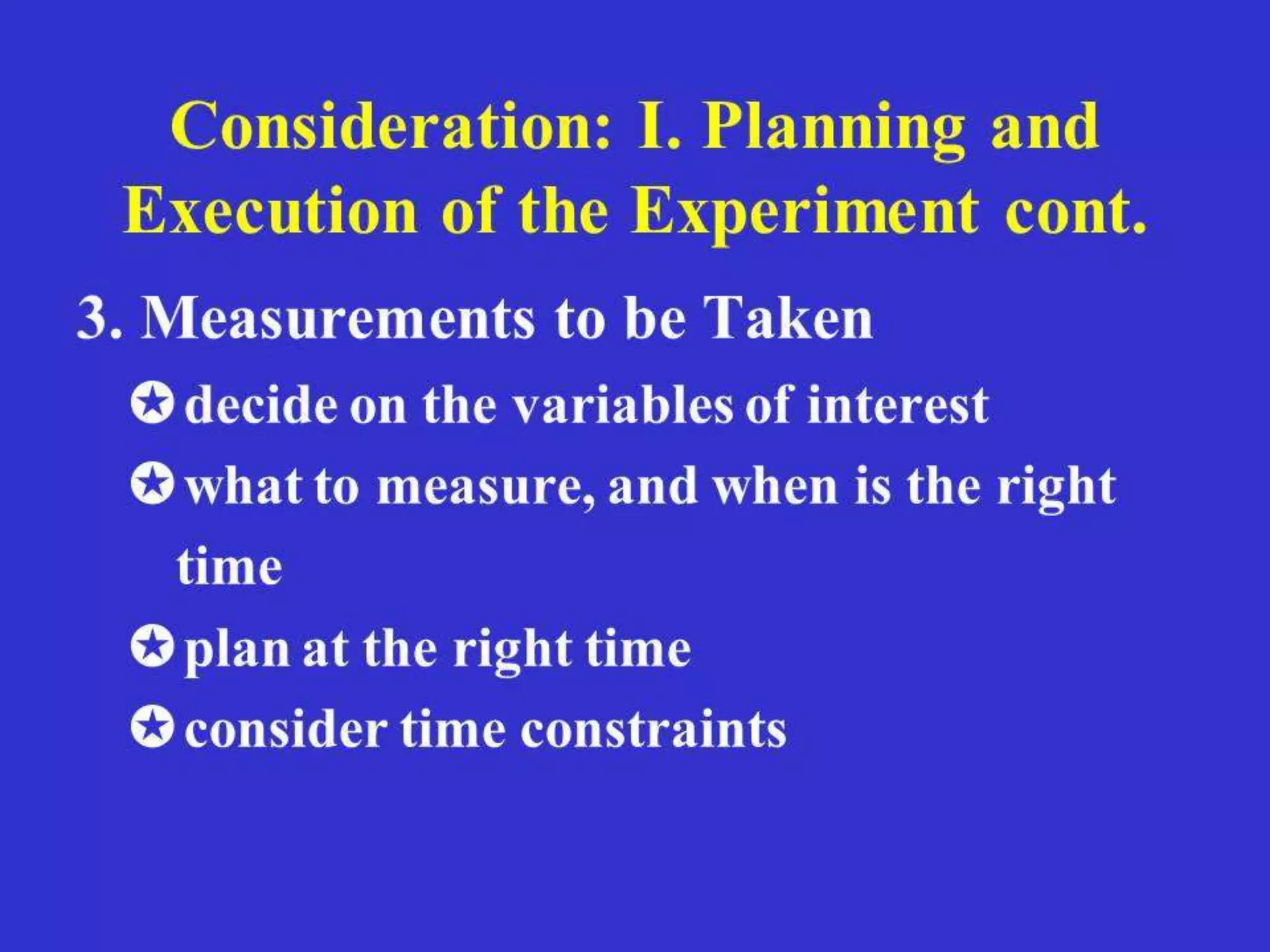 Consideration: I. Planning and Execution of the Experiment cont.

3. Measurements to be Taken

✪ decide on the variables of interest

✪ what to measure, and when is the right time

✪ plan at the right time

✪ consider time constraints